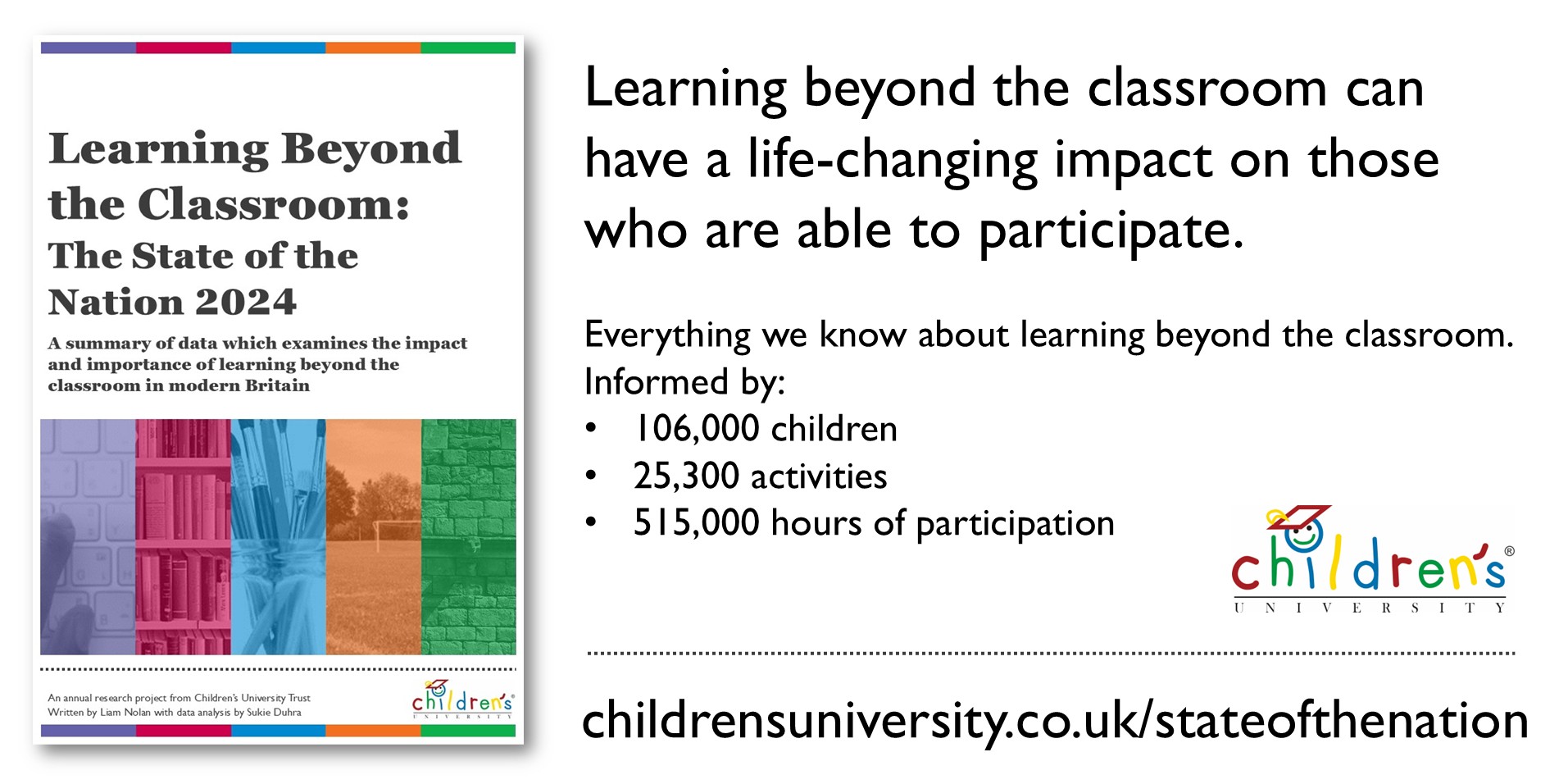 Learning Beyond the Classroom:
The State of the Nation 2024

A summary of data which examines the impact and importance of learning beyond the classroom in modern Britain

An annual research project from Children's University Trust
Written by Liam Nolan with data analysis by Sukie Duhra

children's UNIVERSITY

Learning beyond the classroom can have a life-changing impact on those who are able to participate.

Everything we know about learning beyond the classroom.
Informed by:
• 106,000 children
• 25,300 activities
• 515,000 hours of participation

children's® UNIVERSITY

childrensuniversity.co.uk/stateofthenation